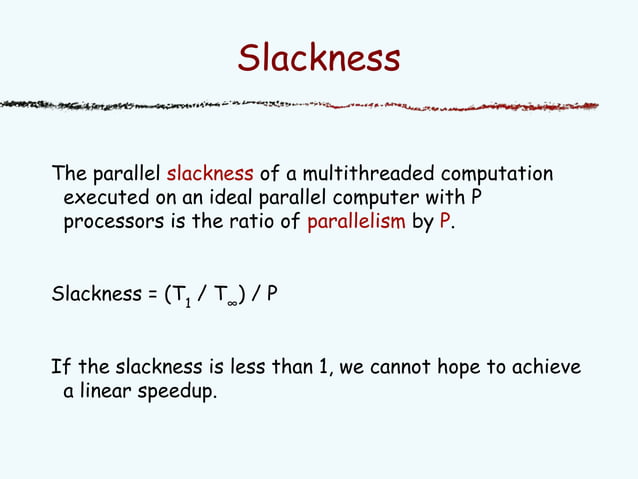 Slackness

The parallel slackness of a multithreaded computation executed on an ideal parallel computer with P processors is the ratio of parallelism by P.

Slackness = $(T_1 / T_\infty) / P$

If the slackness is less than 1, we cannot hope to achieve a linear speedup.